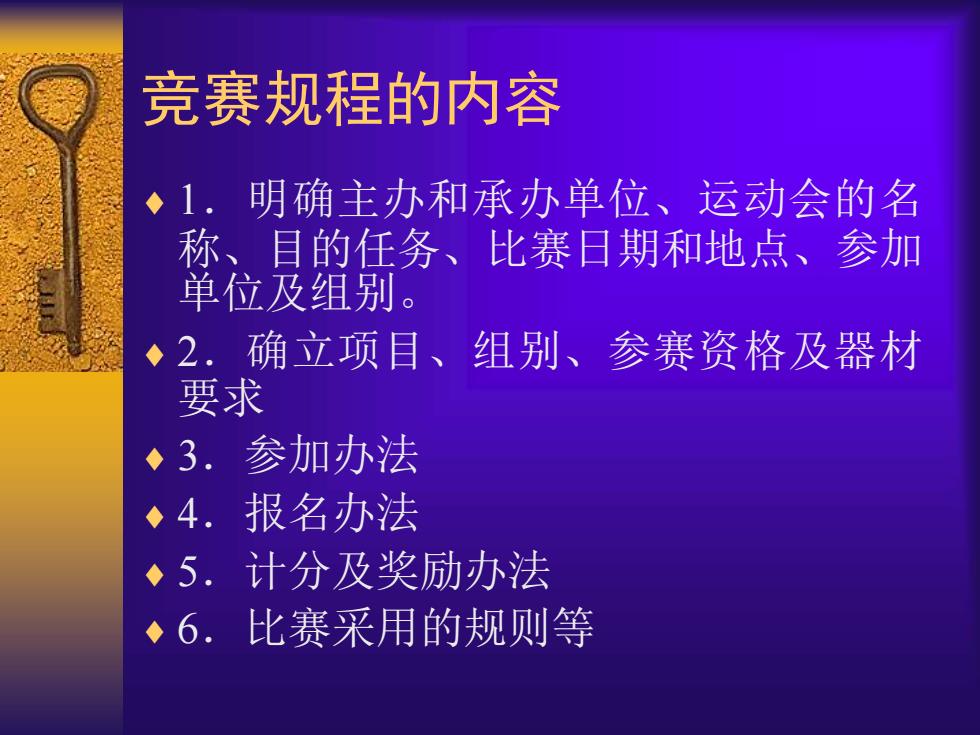 竞赛规程的内容

♦ 1．明确主办和承办单位、运动会的名称、目的任务、比赛日期和地点、参加单位及组别。

♦ 2．确立项目、组别、参赛资格及器材要求

♦ 3．参加办法

♦ 4．报名办法

♦ 5．计分及奖励办法

♦ 6．比赛采用的规则等